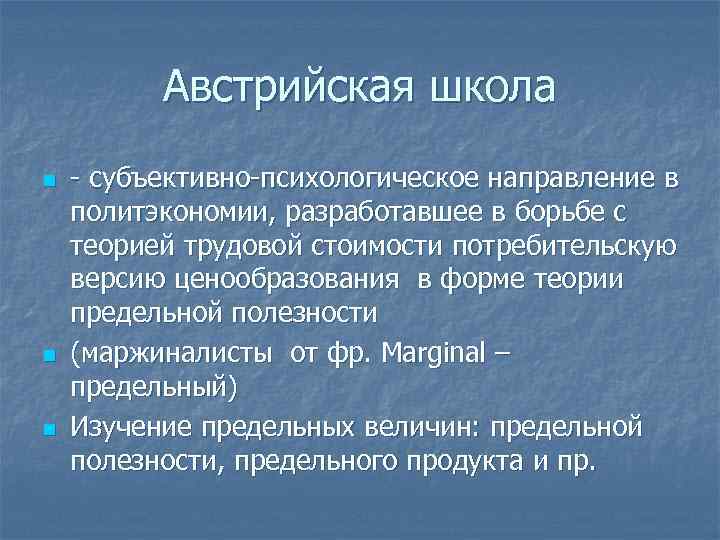 Австрийская школа

- субъективно-психологическое направление в политэкономии, разработавшее в борьбе с теорией трудовой стоимости потребительскую версию ценообразования  в форме теории предельной полезности

(маржиналисты  от фр. Marginal – предельный)

Изучение предельных величин: предельной полезности, предельного продукта и пр.